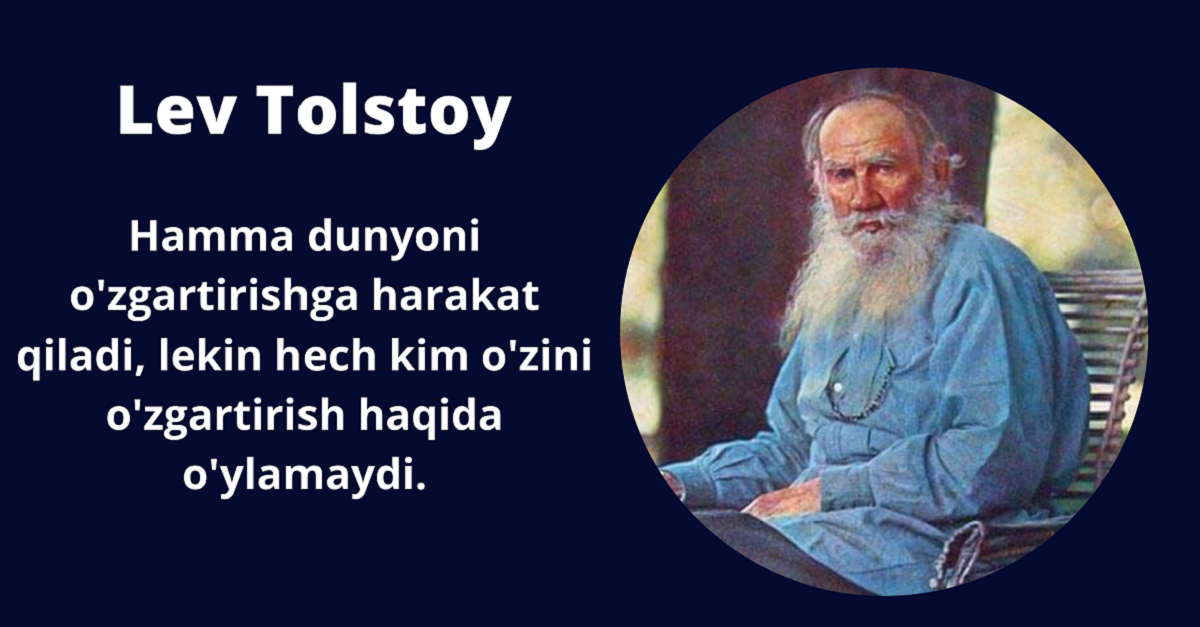 Lev Tolstoy

Hamma dunyoni o'zgartirishga harakat qiladi, lekin hech kim o'zini o'zgartirish haqida o'ylamaydi.